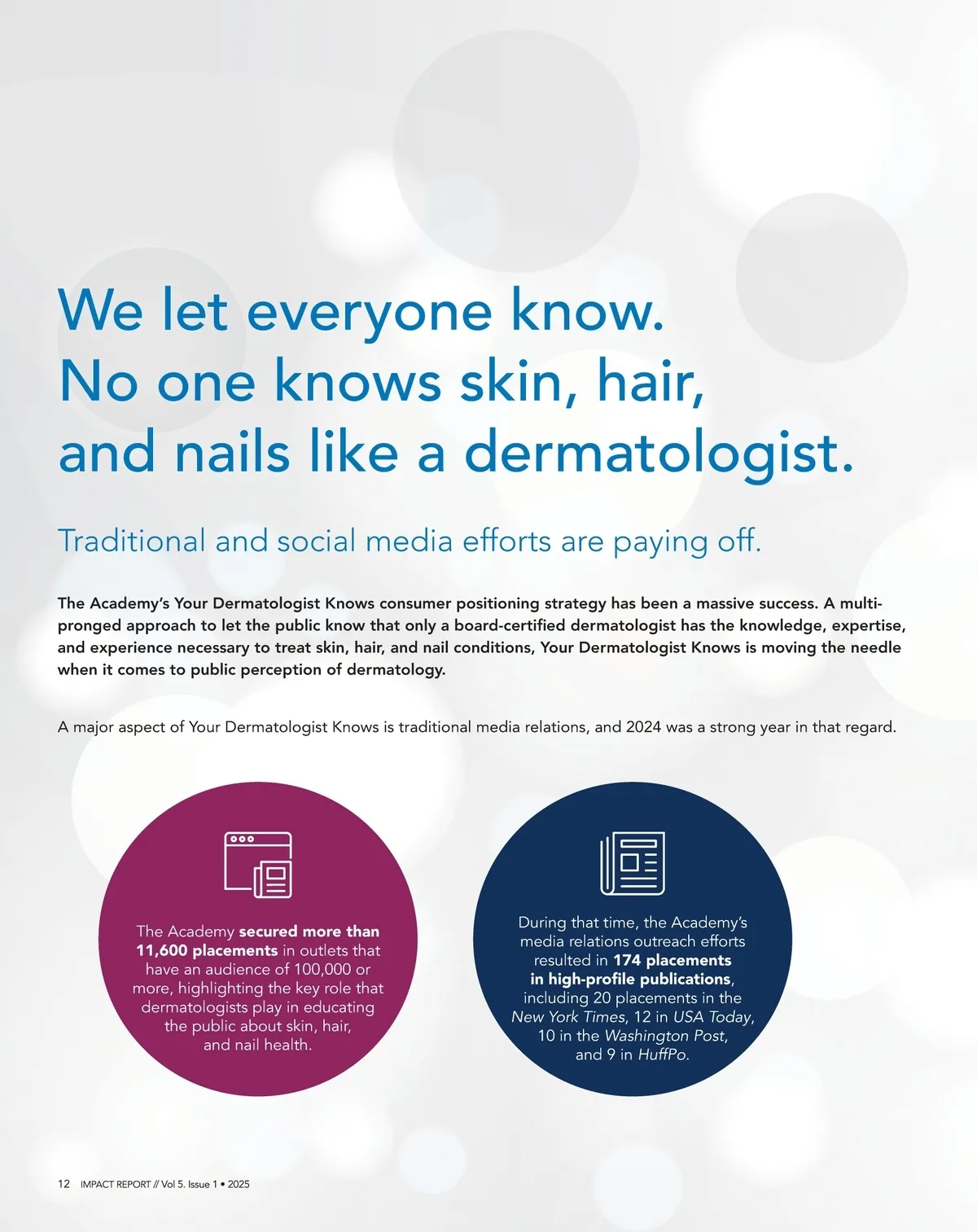 We let everyone know. No one knows skin, hair, and nails like a dermatologist.

Traditional and social media efforts are paying off.

The Academy's Your Dermatologist Knows consumer positioning strategy has been a massive success. A multi-pronged approach to let the public know that only a board-certified dermatologist has the knowledge, expertise, and experience necessary to treat skin, hair, and nail conditions, Your Dermatologist Knows is moving the needle when it comes to public perception of dermatology.

A major aspect of Your Dermatologist Knows is traditional media relations, and 2024 was a strong year in that regard.

The Academy secured more than 11,600 placements in outlets that have an audience of 100,000 or more, highlighting the key role that dermatologists play in educating the public about skin, hair, and nail health.

During that time, the Academy's media relations outreach efforts resulted in 174 placements in high-profile publications, including 20 placements in the New York Times, 12 in USA Today, 10 in the Washington Post, and 9 in HuffPo.

12 IMPACT REPORT // Vol 5. Issue 1 • 2025